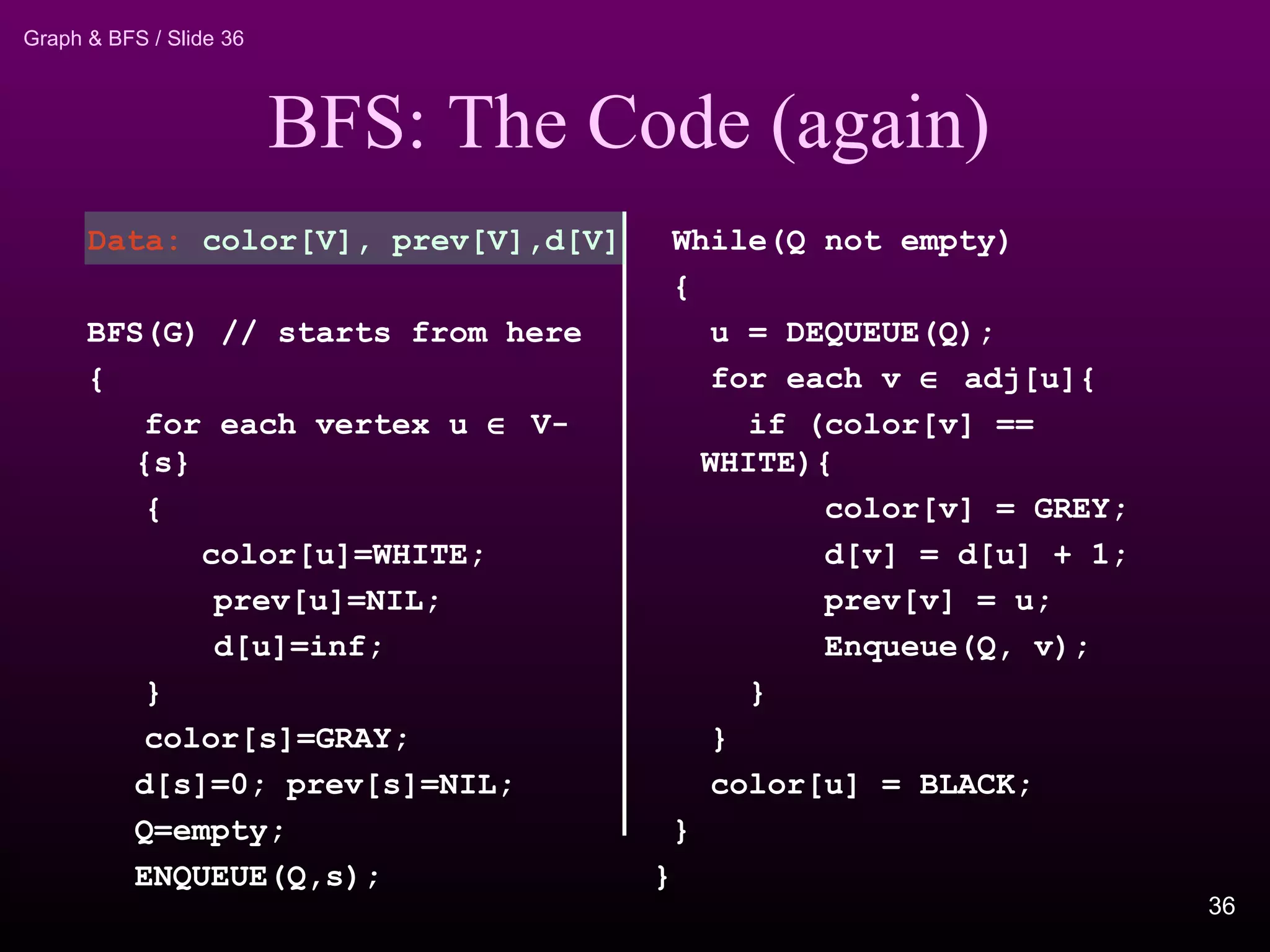 Graph & BFS / Slide 36

BFS: The Code (again)

Data: color[V], prev[V],d[V]

BFS(G) // starts from here
{
for each vertex u $\in$ V-{s}
{
color[u]=WHITE;
prev[u]=NIL;
d[u]=inf;
}
color[s]=GRAY;
d[s]=0; prev[s]=NIL;
Q=empty;
ENQUEUE(Q,s);

While(Q not empty)
{
u = DEQUEUE(Q);
for each v $\in$ adj[u]{
if (color[v] == WHITE){
color[v] = GREY;
d[v] = d[u] + 1;
prev[v] = u;
Enqueue(Q, v);
}
}
color[u] = BLACK;
}
}

36